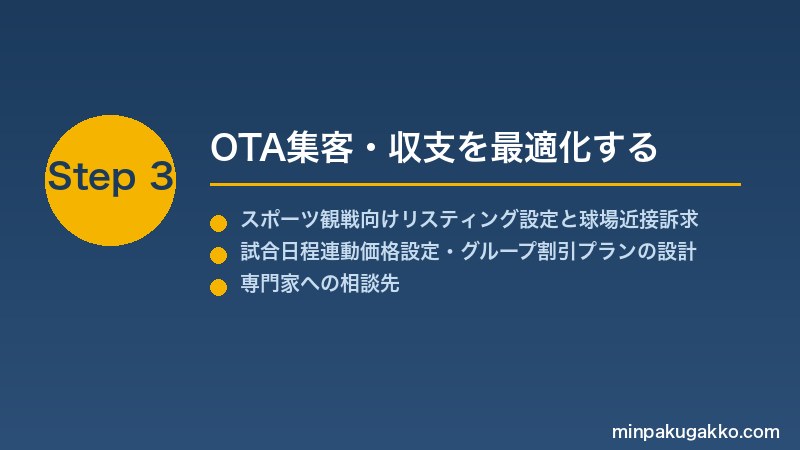 Step 3

OTA集客・収支を最適化する

スポーツ観戦向けリスティング設定と球場近接訴求
試合日程連動価格設定・グループ割引プランの設計
専門家への相談先

minpakugakko.com